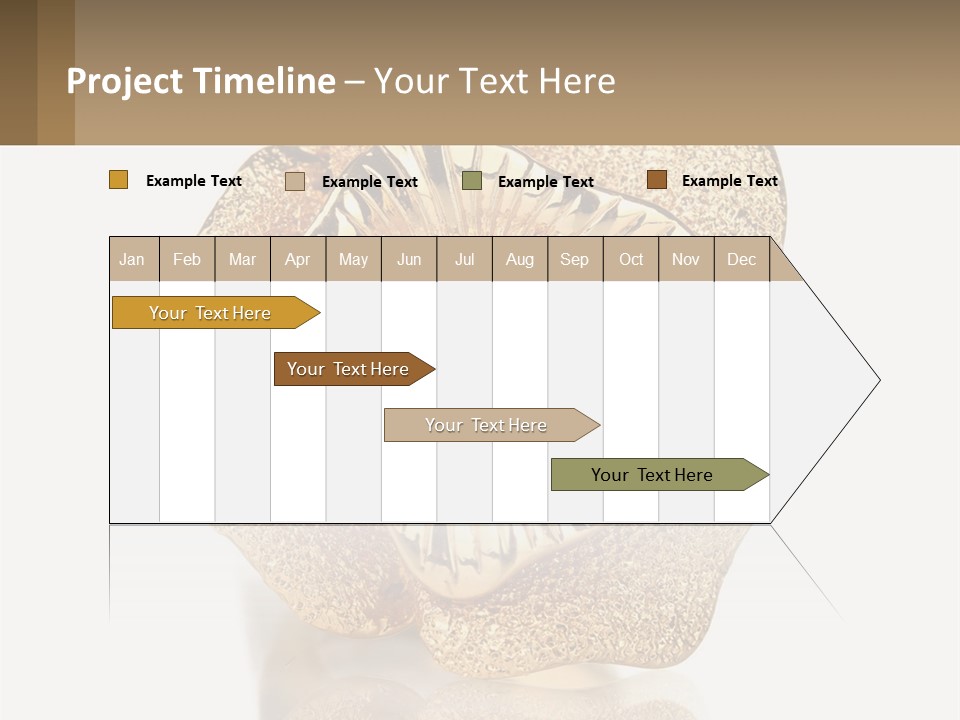 Project Timeline – Your Text Here

Example Text Example Text Example Text Example Text

| Jan | Feb | Mar | Apr | May | Jun | Jul | Aug | Sep | Oct | Nov | Dec |
|---|---|---|---|---|---|---|---|---|---|---|---|

Your Text Here

Your Text Here

Your Text Here

Your Text Here